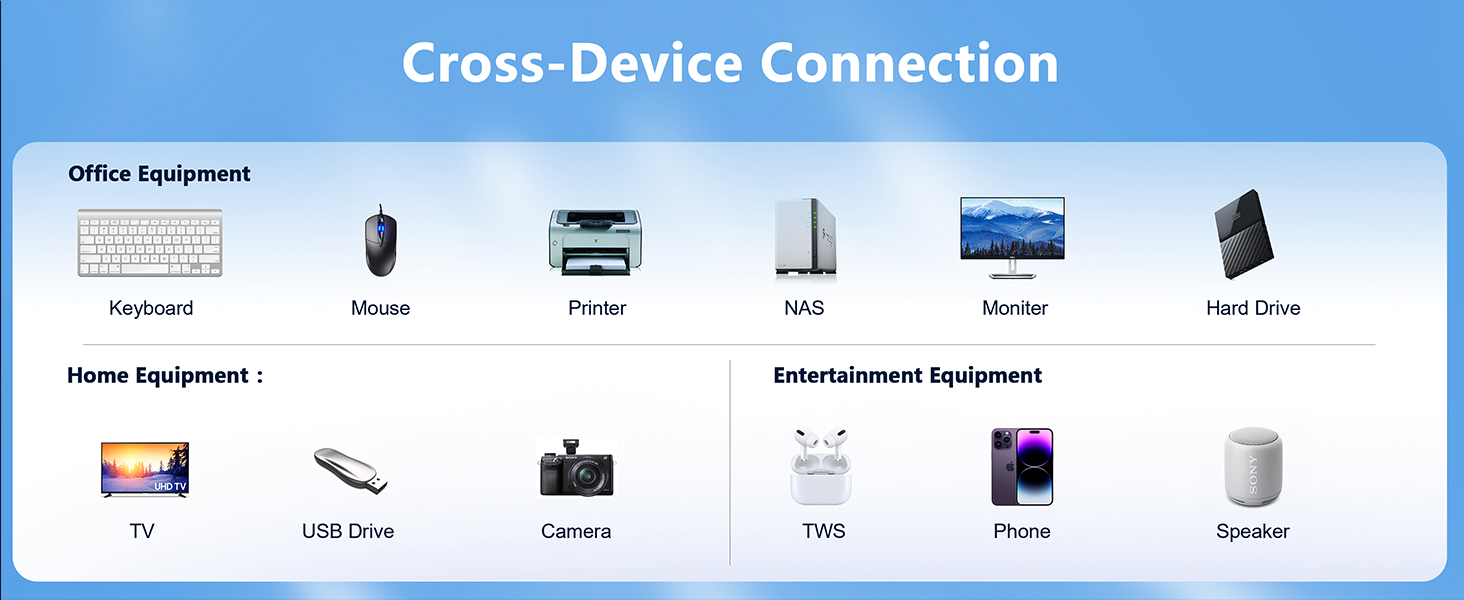 Cross-Device Connection

Office Equipment

Keyboard

Mouse

Printer

NAS

Moniter

Hard Drive

Home Equipment :

UHD TV

TV

USB Drive

Camera

Entertainment Equipment

TWS

Phone

SONY

Speaker